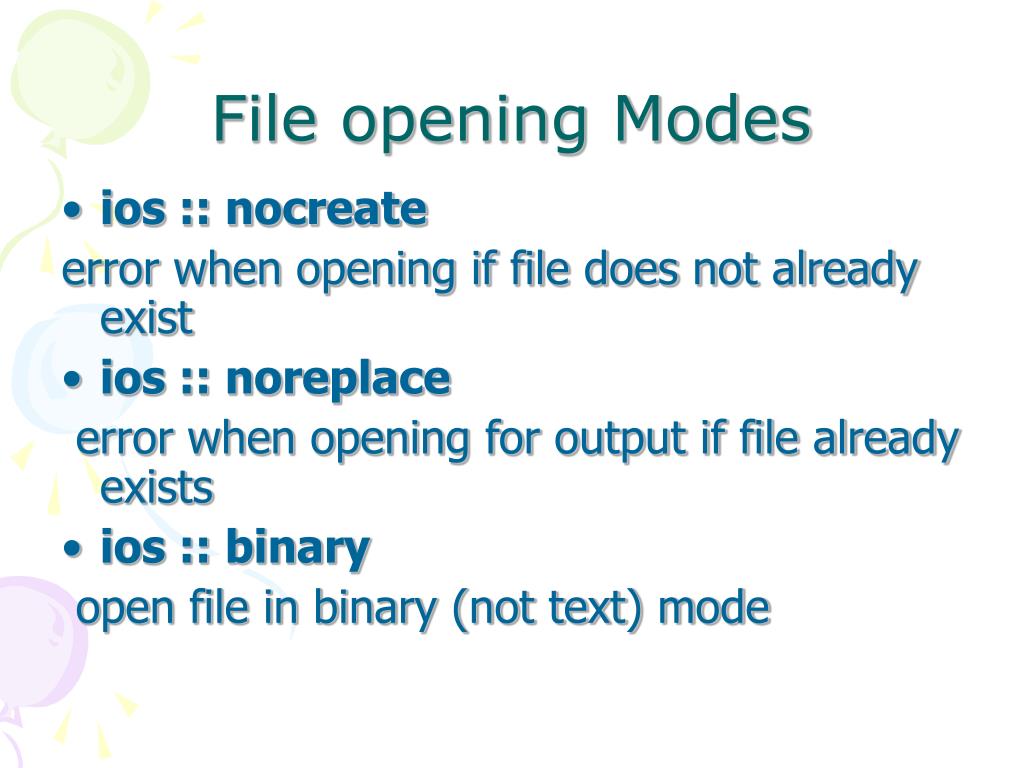 File opening Modes

• ios :: nocreate

error when opening if file does not already exist

• ios :: noreplace

error when opening for output if file already exists

• ios :: binary

open file in binary (not text) mode